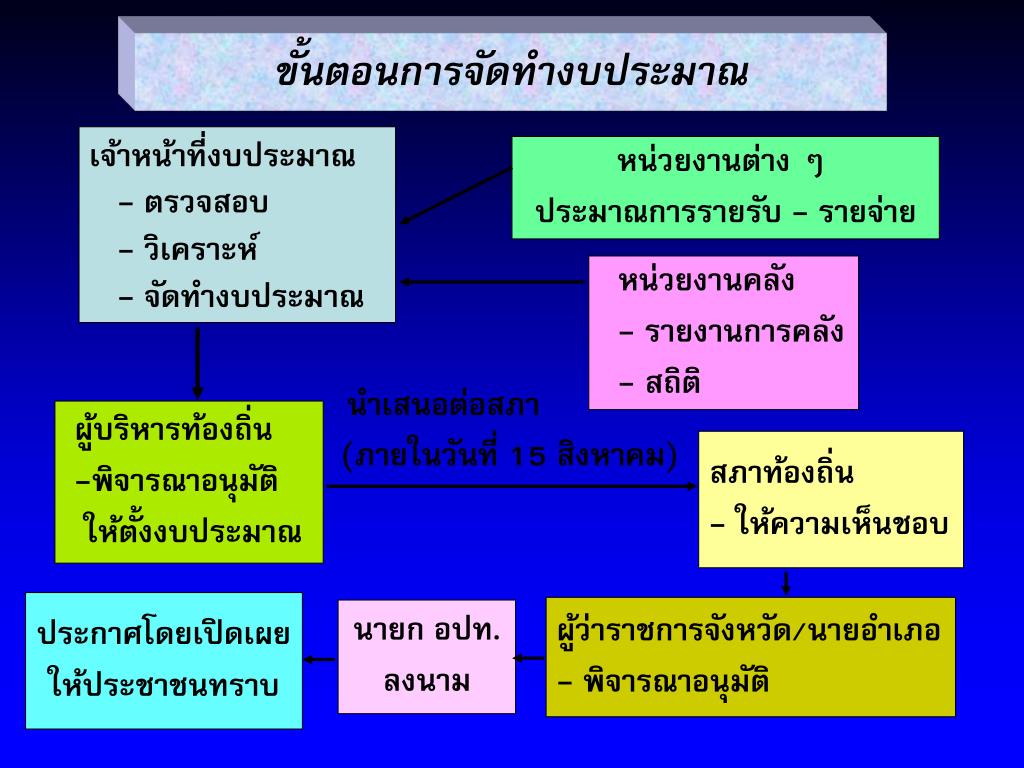 ขั้นตอนการจัดทำงบประมาณ

เจ้าหน้าที่งบประมาณ
– ตรวจสอบ
– วิเคราะห์
– จัดทำงบประมาณ

หน่วยงานต่าง ๆ
ประมาณการรายรับ – รายจ่าย

หน่วยงานคลัง
– รายงานการคลัง
– สถิติ

ผู้บริหารท้องถิ่น
–พิจารณาอนุมัติ
ให้ตั้งงบประมาณ

นำเสนอต่อสภา
(ภายในวันที่ 15 สิงหาคม)

สภาท้องถิ่น
– ให้ความเห็นชอบ

ผู้ว่าราชการจังหวัด/นายอำเภอ
– พิจารณาอนุมัติ

นายก อปท.
ลงนาม

ประกาศโดยเปิดเผย
ให้ประชาชนทราบ